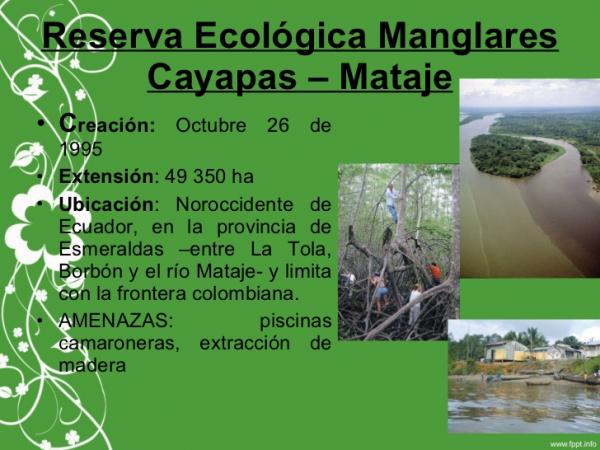 Reserva Ecológica Manglares Cayapas – Mataje

• Creación: Octubre 26 de 1995
• Extensión: 49 350 ha
• Ubicación: Noroccidente de Ecuador, en la provincia de Esmeraldas –entre La Tola, Borbón y el río Mataje- y limita con la frontera colombiana.
• AMENAZAS: piscinas camaroneras, extracción de madera

www.fppt.info